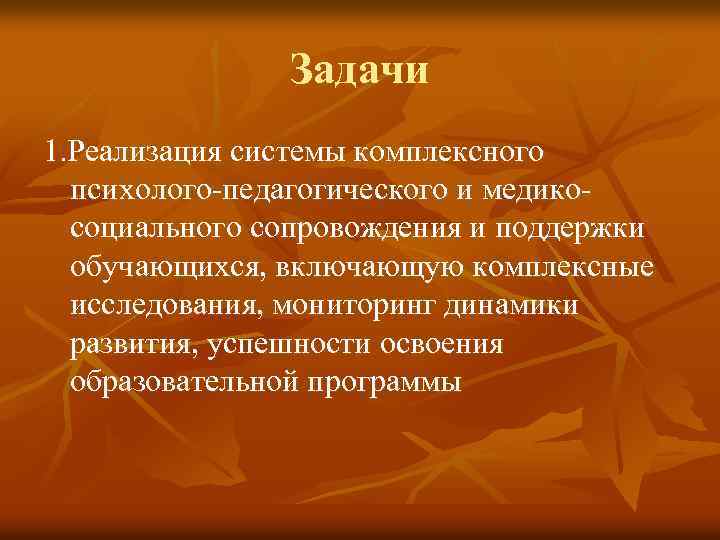 Задачи

1.Реализация системы комплексного психолого-педагогического и медико-социального сопровождения и поддержки обучающихся, включающую комплексные исследования, мониторинг динамики развития, успешности освоения образовательной программы